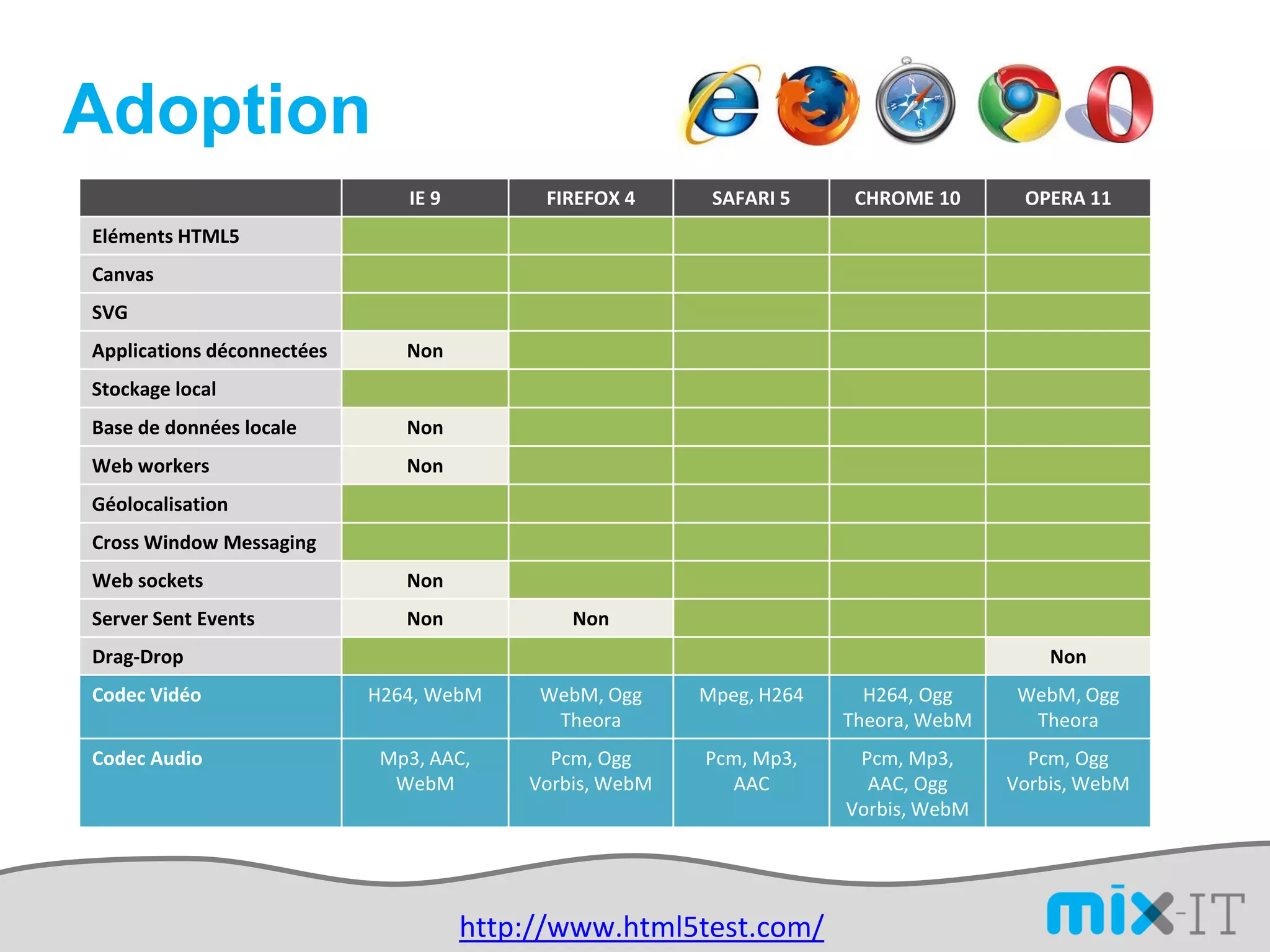 Adoption

| | IE 9 | FIREFOX 4 | SAFARI 5 | CHROME 10 | OPERA 11 |
|---|---|---|---|---|---|
| Eléments HTML5 | | | | | |
| Canvas | | | | | |
| SVG | | | | | |
| Applications déconnectées | Non | | | | |
| Stockage local | | | | | |
| Base de données locale | Non | | | | |
| Web workers | Non | | | | |
| Géolocalisation | | | | | |
| Cross Window Messaging | | | | | |
| Web sockets | Non | | | | |
| Server Sent Events | Non | Non | | | |
| Drag-Drop | | | | | Non |
| Codec Vidéo | H264, WebM | WebM, Ogg Theora | Mpeg, H264 | H264, Ogg Theora, WebM | WebM, Ogg Theora |
| Codec Audio | Mp3, AAC, WebM | Pcm, Ogg Vorbis, WebM | Pcm, Mp3, AAC | Pcm, Mp3, AAC, Ogg Vorbis, WebM | Pcm, Ogg Vorbis, WebM |

http://www.html5test.com/

mix-IT